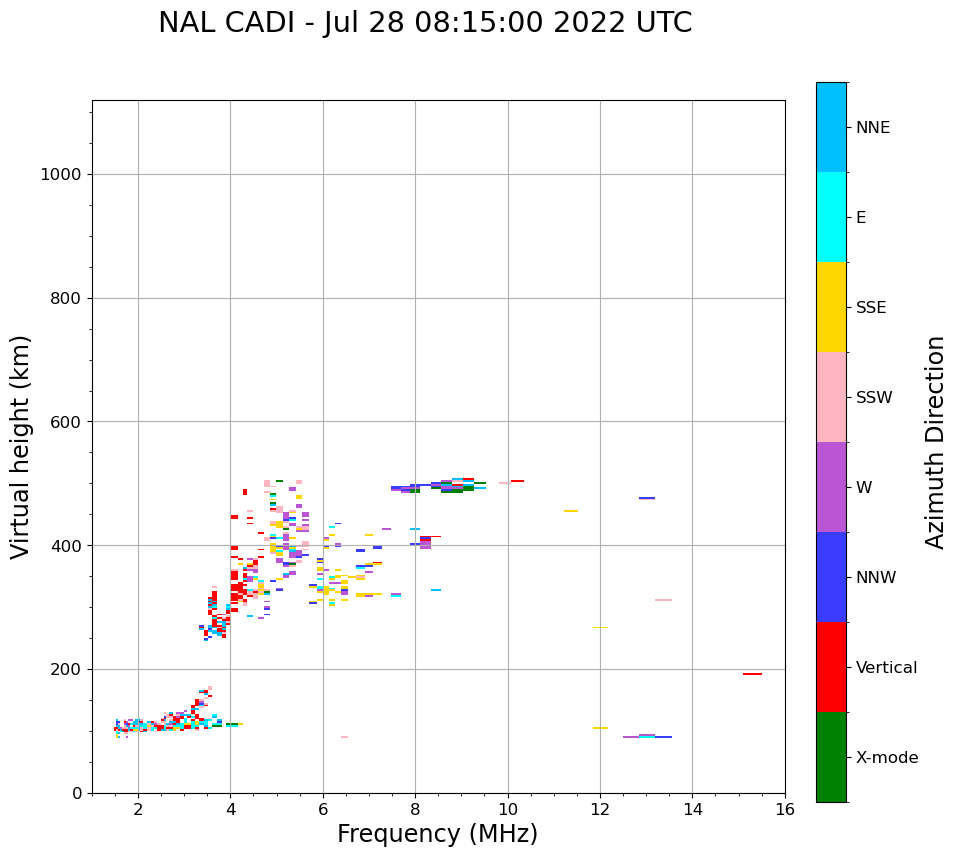 NAL CADI - Jul 28 08:15:00 2022 UTC

Virtual height (km)

1000
800
600
400
200
0

2
4
6
8
10
12
14
16

Frequency (MHz)

NNE
E
SSE
SSW
W
NNW
Vertical
X-mode

Azimuth Direction